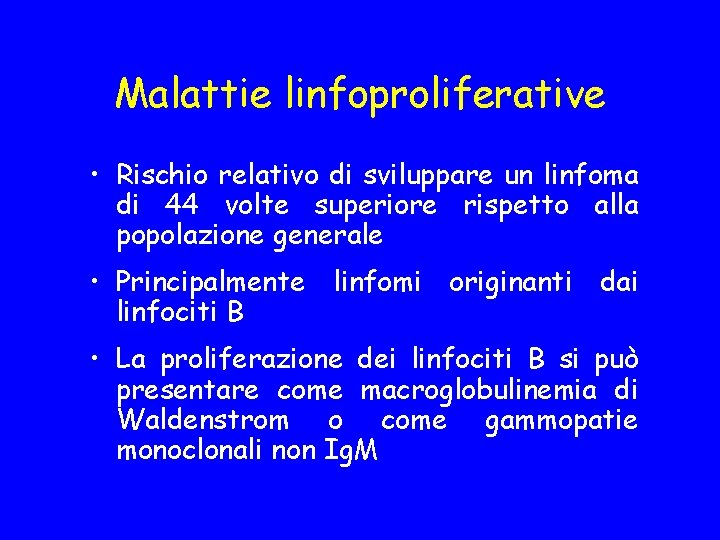 Malattie linfoproliferative

• Rischio relativo di sviluppare un linfoma di 44 volte superiore rispetto alla popolazione generale

• Principalmente linfomi originanti dai linfociti B

• La proliferazione dei linfociti B si può presentare come macroglobulinemia di Waldenstrom o come gammopatie monoclonali non IgM